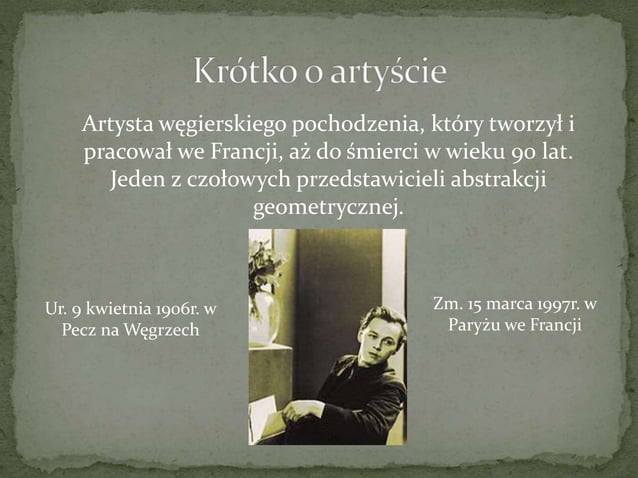 Krótko o artyście

Artysta węgierskiego pochodzenia, który tworzył i pracował we Francji, aż do śmierci w wieku 90 lat. Jeden z czołowych przedstawicieli abstrakcji geometrycznej.

Ur. 9 kwietnia 1906r. w Pecz na Węgrzech

Zm. 15 marca 1997r. w Paryżu we Francji